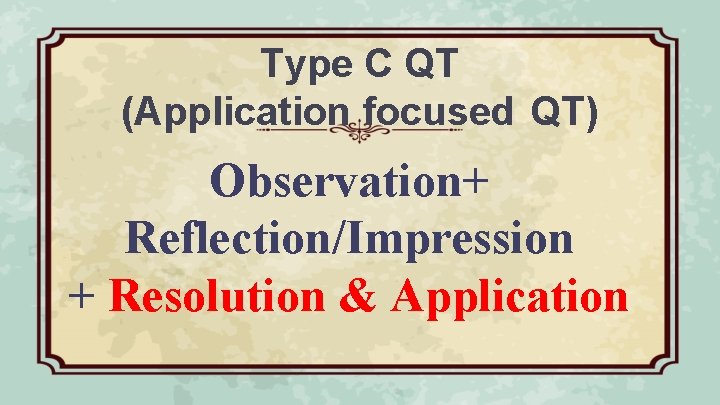 Type C QT
(Application focused QT)

Observation+
Reflection/Impression
+ Resolution & Application